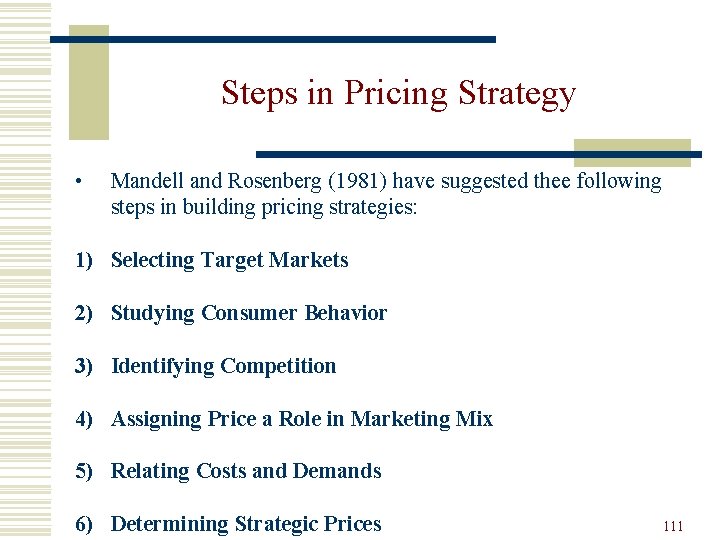 Steps in Pricing Strategy

• Mandell and Rosenberg (1981) have suggested thee following steps in building pricing strategies:

1) Selecting Target Markets

2) Studying Consumer Behavior

3) Identifying Competition

4) Assigning Price a Role in Marketing Mix

5) Relating Costs and Demands

6) Determining Strategic Prices

111